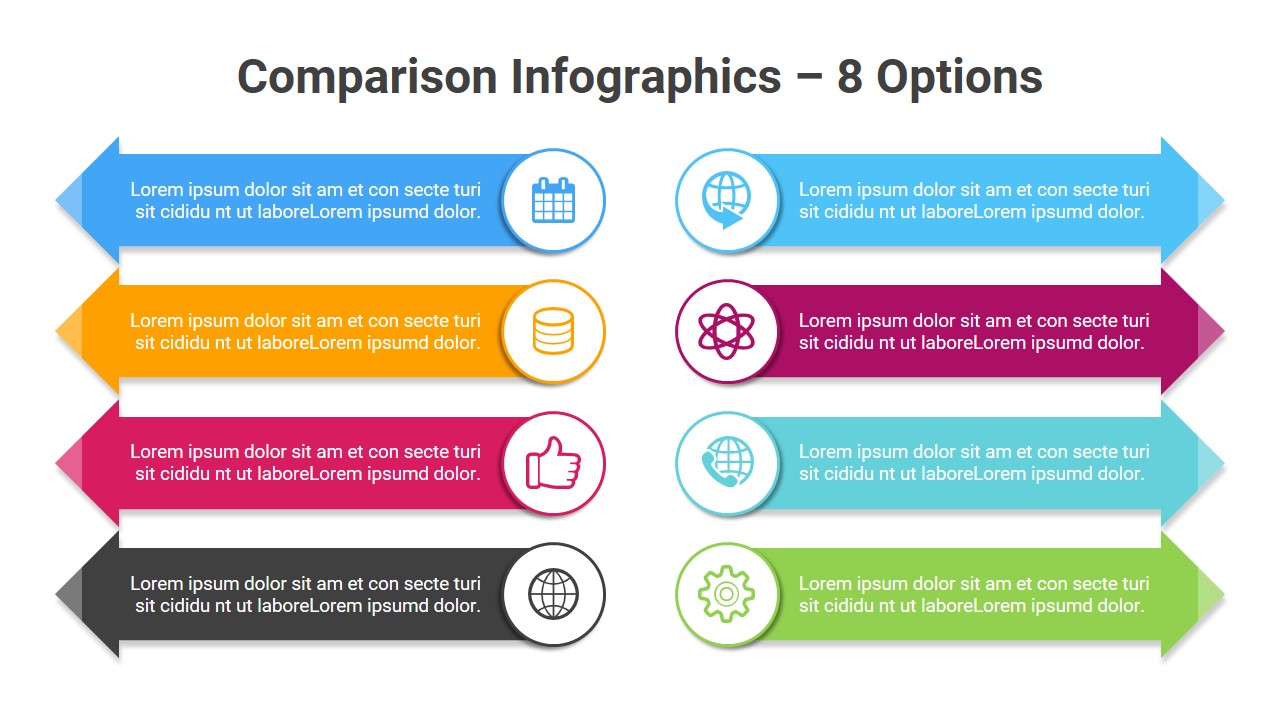 Comparison Infographics – 8 Options

Lorem ipsum dolor sit am et con secte turi sit cididu nt ut laboreLorem ipsumd dolor.

Lorem ipsum dolor sit am et con secte turi sit cididu nt ut laboreLorem ipsumd dolor.

Lorem ipsum dolor sit am et con secte turi sit cididu nt ut laboreLorem ipsumd dolor.

Lorem ipsum dolor sit am et con secte turi sit cididu nt ut laboreLorem ipsumd dolor.

Lorem ipsum dolor sit am et con secte turi sit cididu nt ut laboreLorem ipsumd dolor.

Lorem ipsum dolor sit am et con secte turi sit cididu nt ut laboreLorem ipsumd dolor.

Lorem ipsum dolor sit am et con secte turi sit cididu nt ut laboreLorem ipsumd dolor.

Lorem ipsum dolor sit am et con secte turi sit cididu nt ut laboreLorem ipsumd dolor.